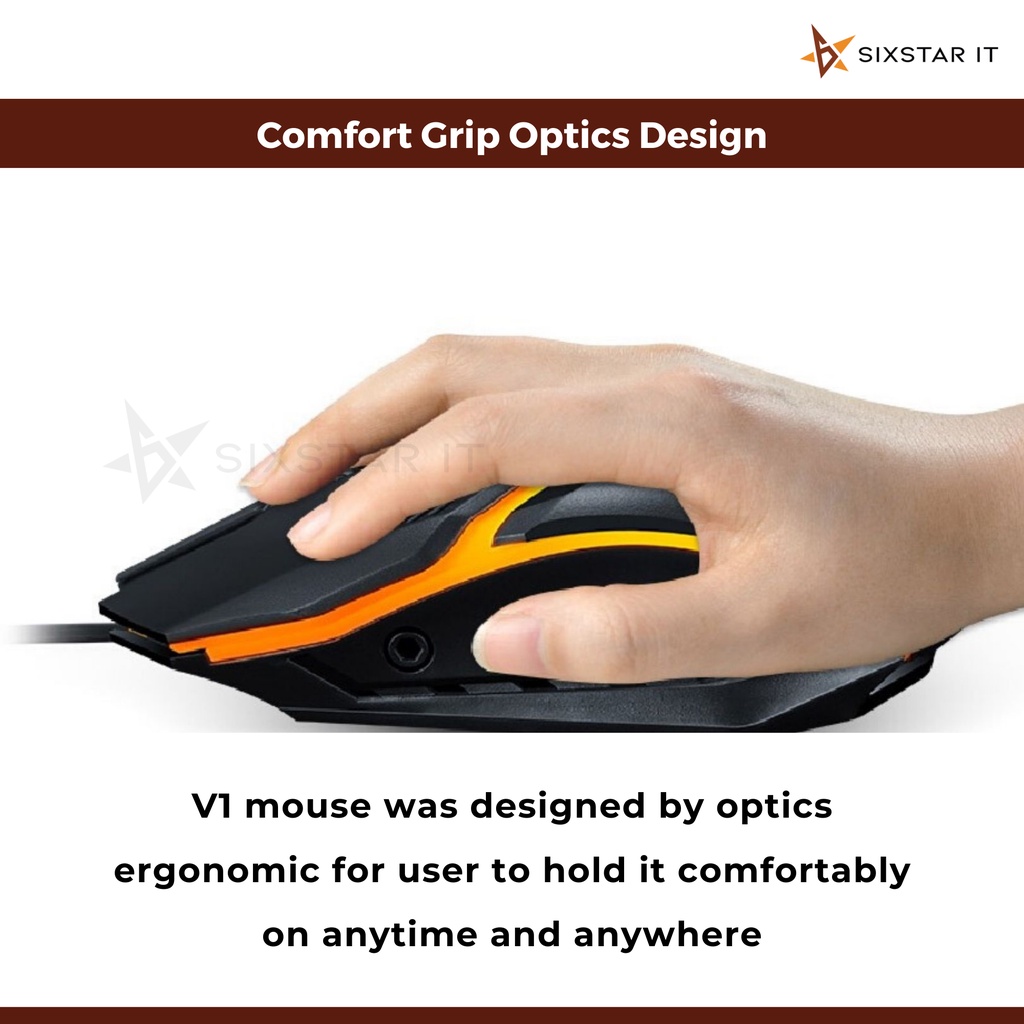 SIXSTAR IT

Comfort Grip Optics Design

SIXSTAR IT

V1 mouse was designed by optics ergonomic for user to hold it comfortably on anytime and anywhere